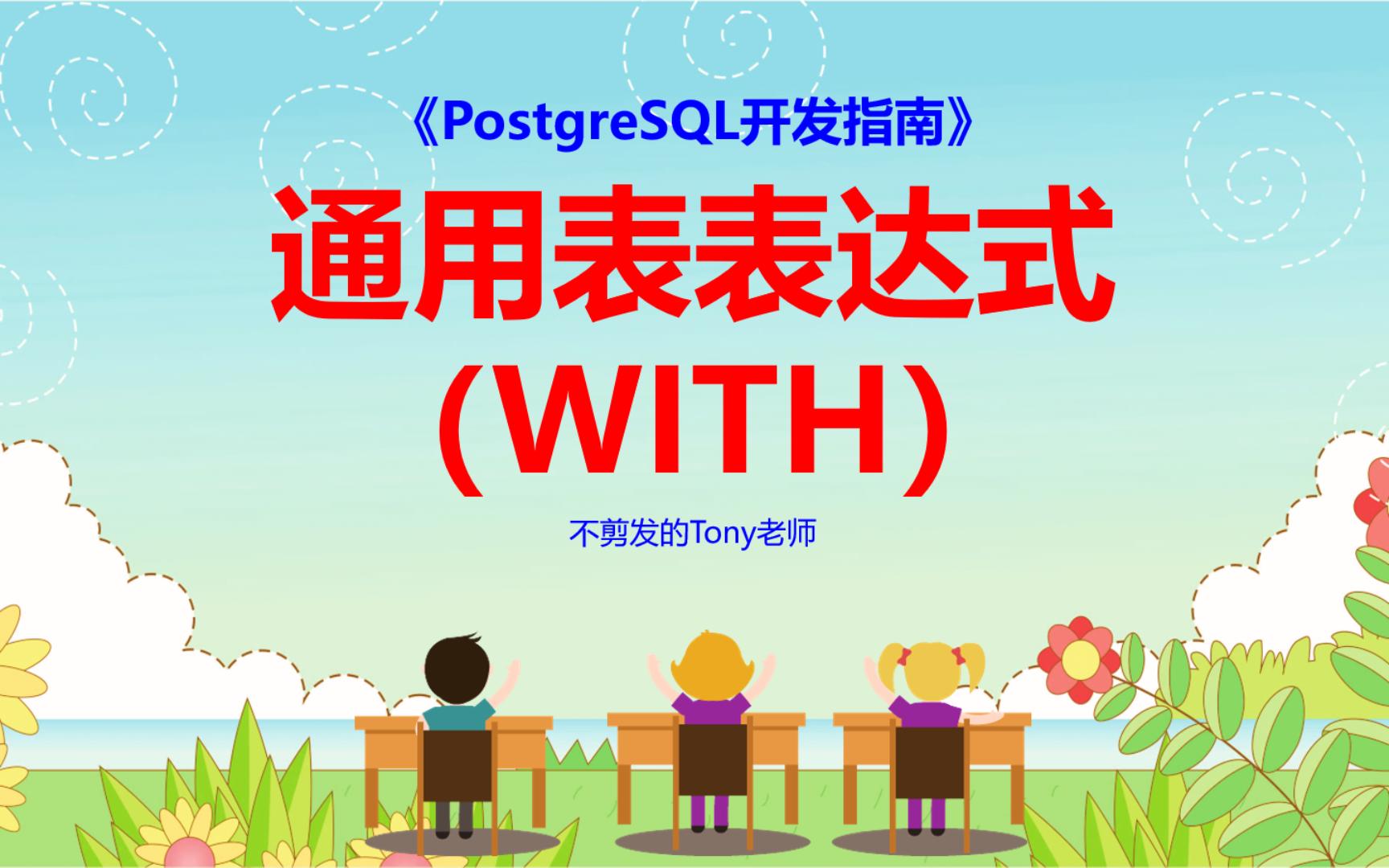 《PostgreSQL开发指南》

通用表表达式
(WITH)

不剪发的Tony老师